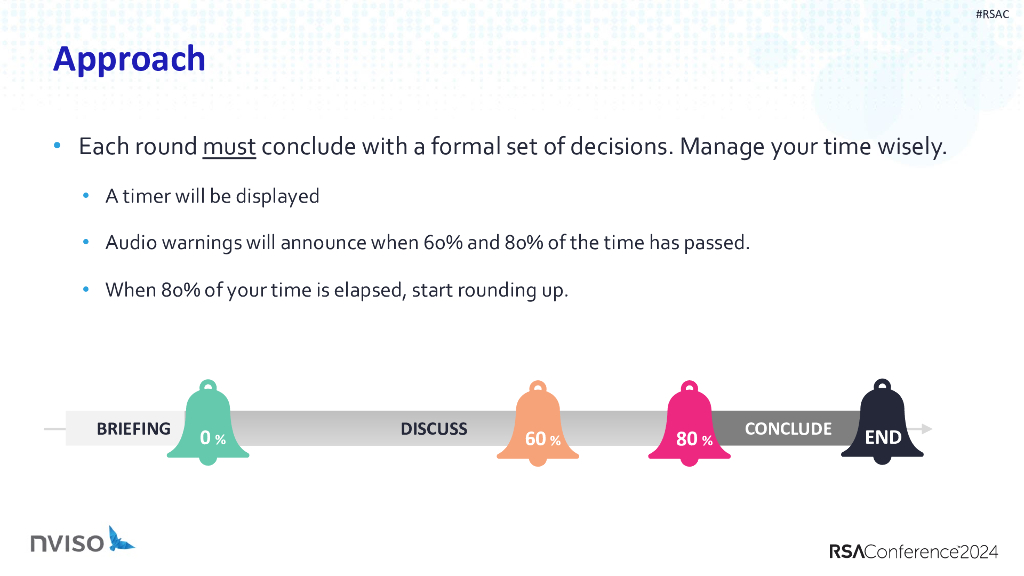 #RSAC

Approach

• Each round must conclude with a formal set of decisions. Manage your time wisely.

• A timer will be displayed

• Audio warnings will announce when 60% and 80% of the time has passed.

• When 80% of your time is elapsed, start rounding up.

BRIEFING 0 % DISCUSS 60 % 80 % CONCLUDE END

nviso

RSAConference2024